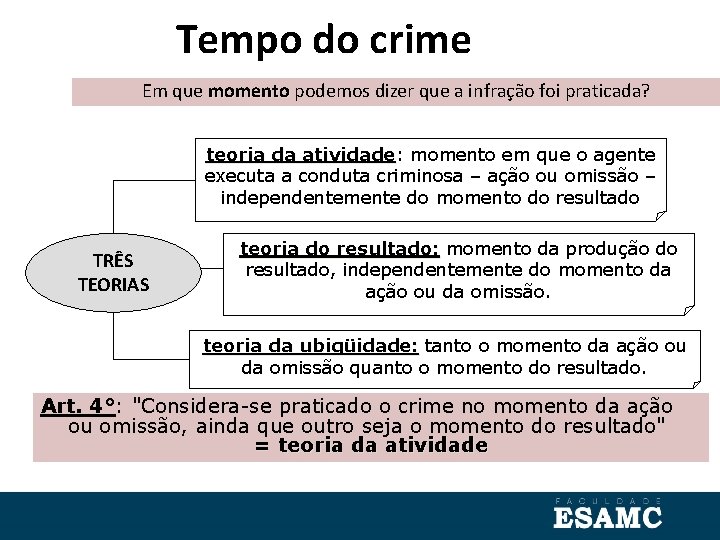 Tempo do crime

Em que momento podemos dizer que a infração foi praticada?

TRÊS TEORIAS

teoria da atividade: momento em que o agente executa a conduta criminosa – ação ou omissão – independentemente do momento do resultado

teoria do resultado: momento da produção do resultado, independentemente do momento da ação ou da omissão.

teoria da ubiqüidade: tanto o momento da ação ou da omissão quanto o momento do resultado.

Art. 4°: "Considera-se praticado o crime no momento da ação ou omissão, ainda que outro seja o momento do resultado" = teoria da atividade

FACULDADE
ESAMC